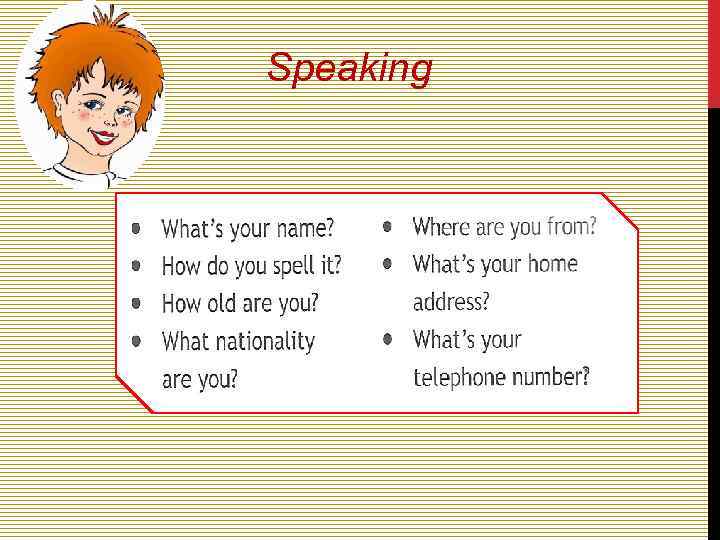 Speaking

- What's your name?
- How do you spell it?
- How old are you?
- What nationality are you?

- Where are you from?
- What's your home address?
- What's your telephone number?